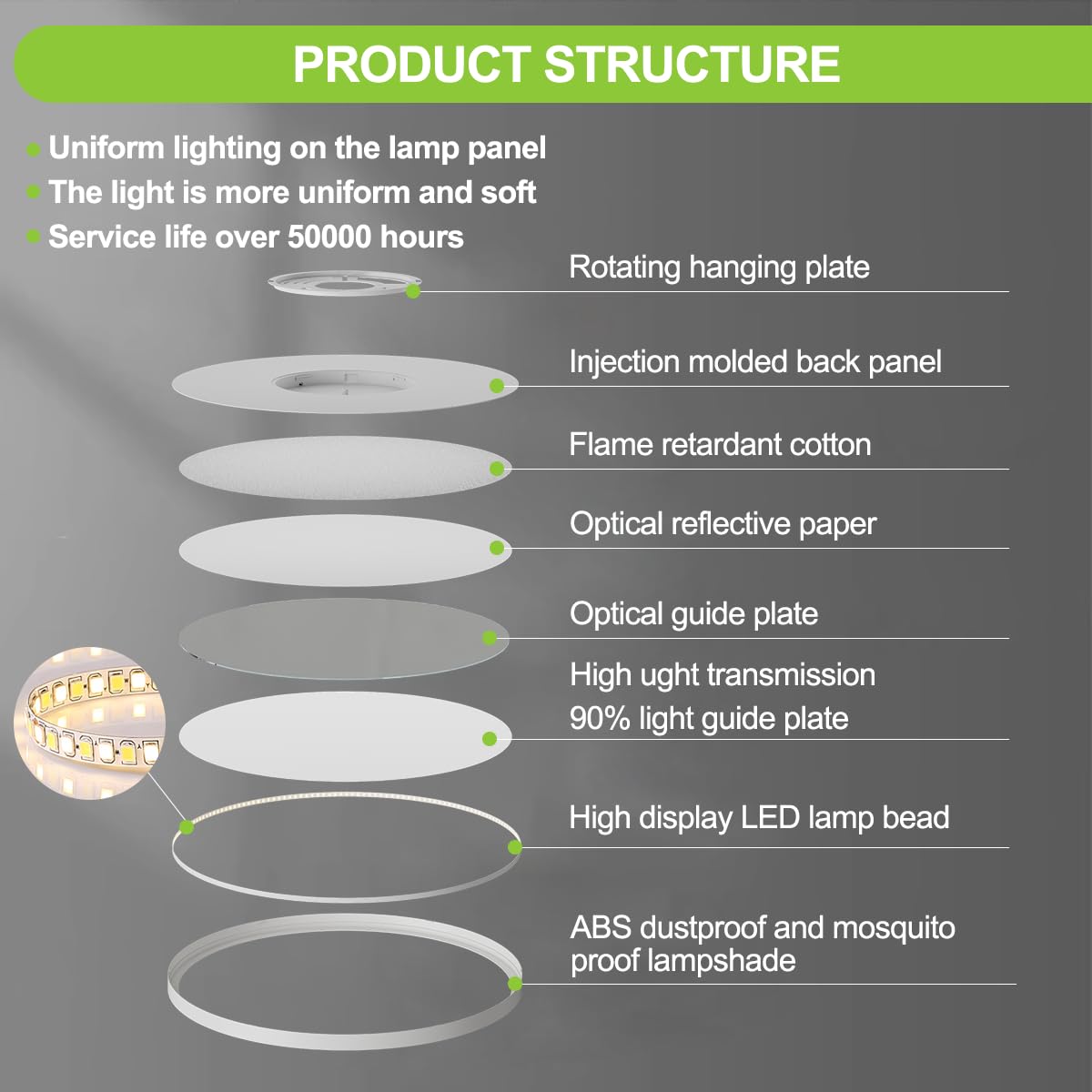 PRODUCT STRUCTURE

Uniform lighting on the lamp panel
The light is more uniform and soft
Service life over 50000 hours

Rotating hanging plate

Injection molded back panel

Flame retardant cotton

Optical reflective paper

Optical guide plate

High ught transmission
90% light guide plate

High display LED lamp bead

ABS dustproof and mosquito proof lampshade